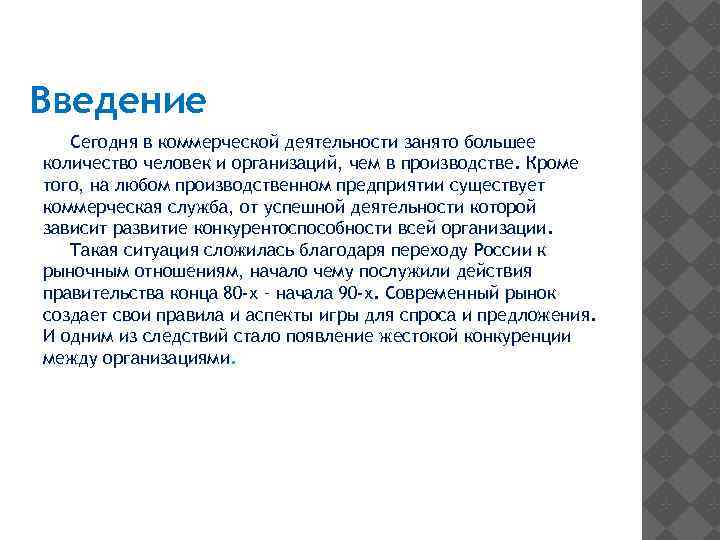 Введение

Сегодня в коммерческой деятельности занято большее количество человек и организаций, чем в производстве. Кроме того, на любом производственном предприятии существует коммерческая служба, от успешной деятельности которой зависит развитие конкурентоспособности всей организации.

Такая ситуация сложилась благодаря переходу России к рыночным отношениям, начало чему послужили действия правительства конца 80-х - начала 90-х. Современный рынок создает свои правила и аспекты игры для спроса и предложения. И одним из следствий стало появление жестокой конкуренции между организациями.